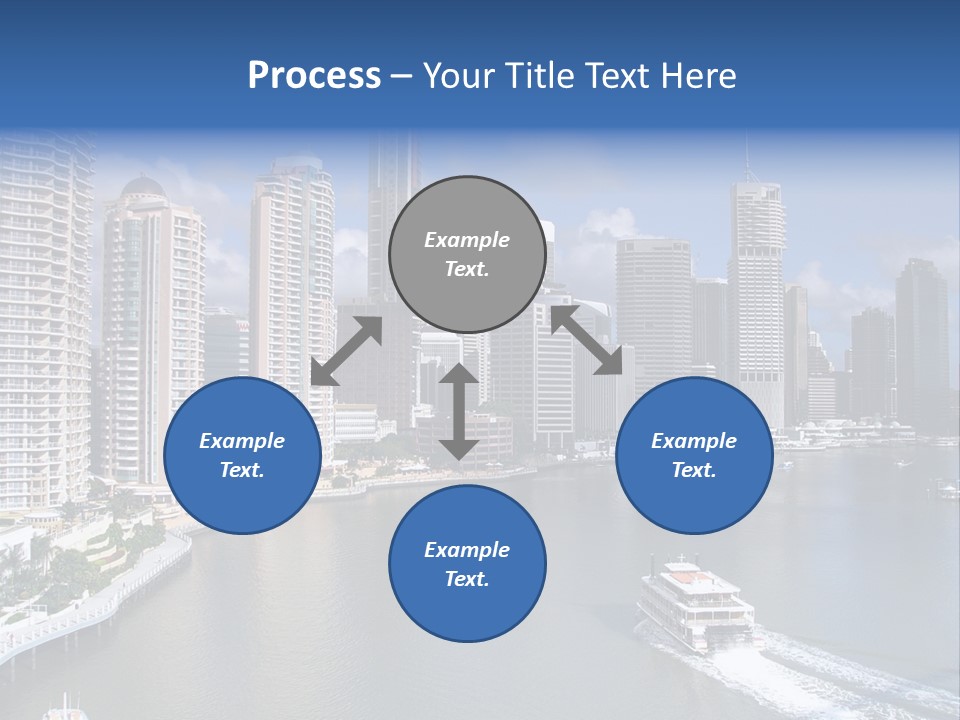 Process – Your Title Text Here

Example Text.

Example Text.

Example Text.

Example Text.